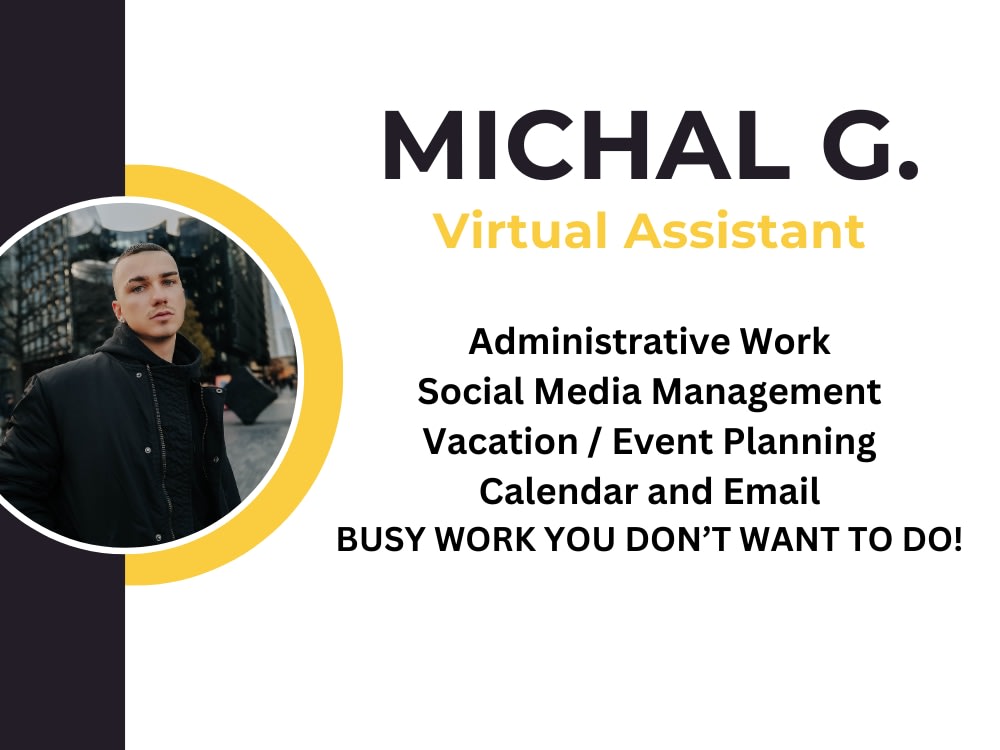 MICHAL G.
Virtual Assistant

Administrative Work
Social Media Management
Vacation / Event Planning
Calendar and Email
BUSY WORK YOU DON'T WANT TO DO!